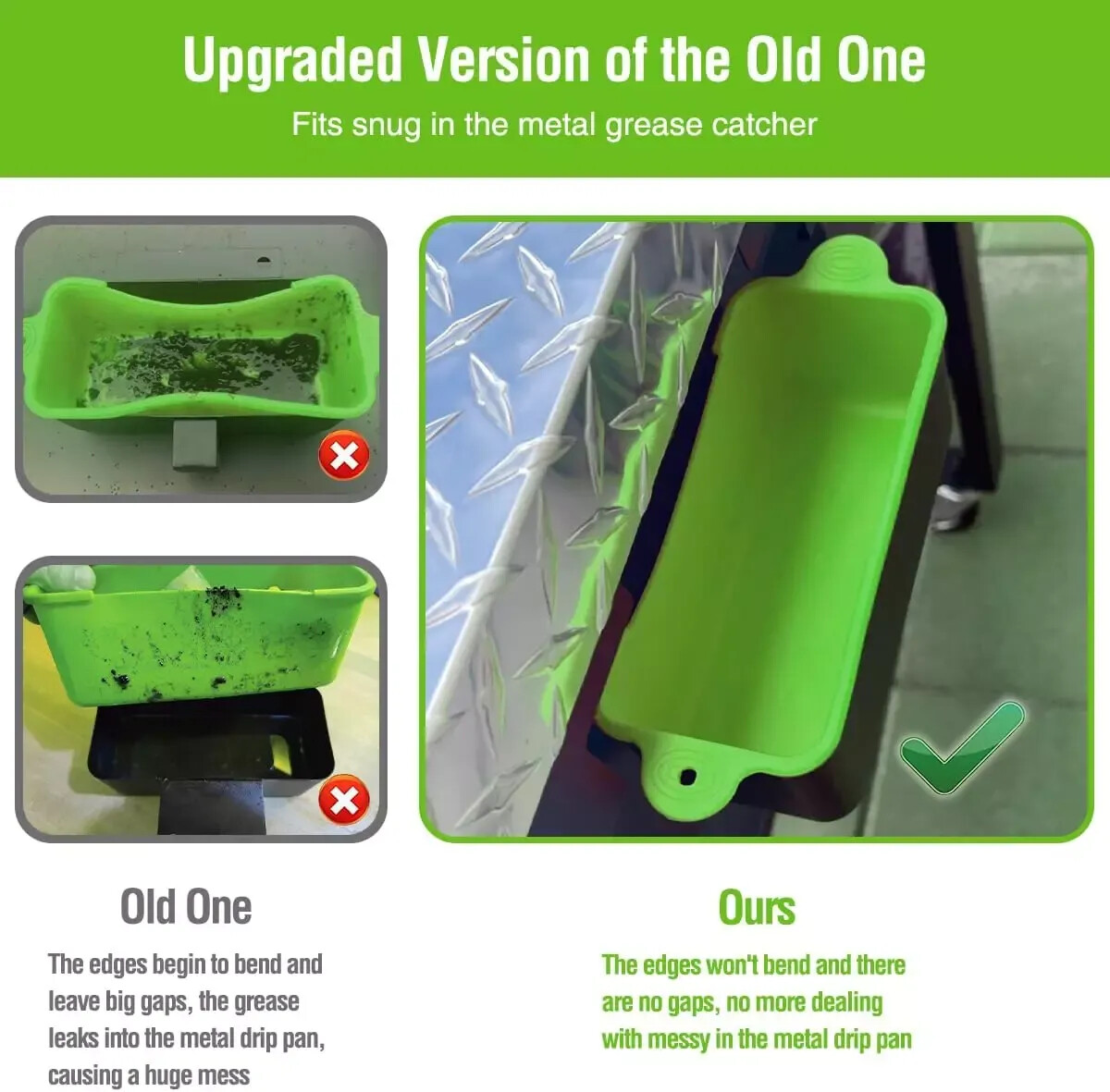 Upgraded Version of the Old One

Fits snug in the metal grease catcher

Old One

The edges begin to bend and leave big gaps, the grease leaks into the metal drip pan, causing a huge mess

Ours

The edges won't bend and there are no gaps, no more dealing with messy in the metal drip pan